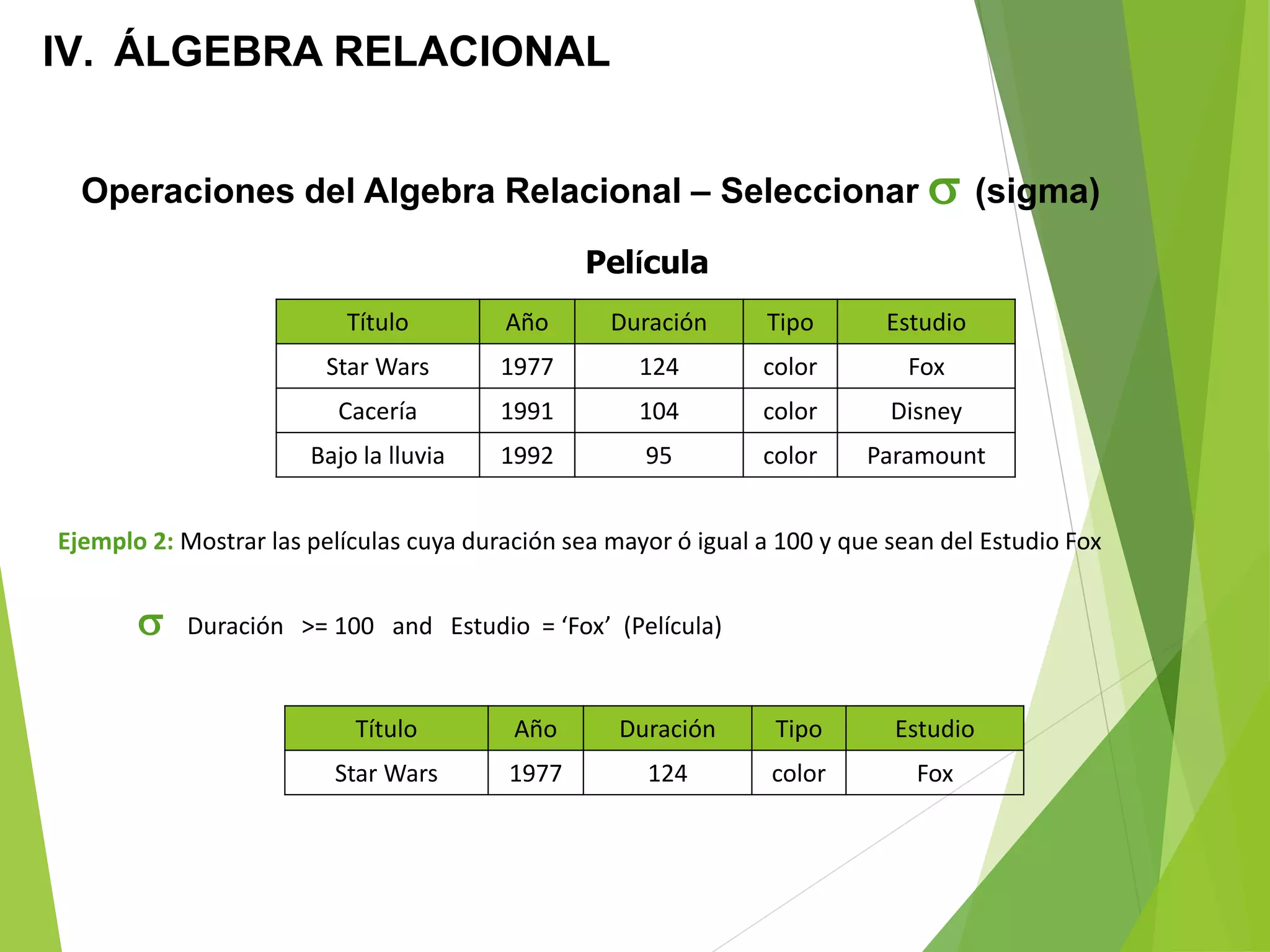 IV. ÁLGEBRA RELACIONAL

Operaciones del Algebra Relacional – Seleccionar $\sigma$ (sigma)

Película

| Título | Año | Duración | Tipo | Estudio |
|---|---|---|---|---|
| Star Wars | 1977 | 124 | color | Fox |
| Cacería | 1991 | 104 | color | Disney |
| Bajo la lluvia | 1992 | 95 | color | Paramount |

Ejemplo 2: Mostrar las películas cuya duración sea mayor ó igual a 100 y que sean del Estudio Fox

$\sigma$ Duración >= 100 and Estudio = ‘Fox’ (Película)

| Título | Año | Duración | Tipo | Estudio |
|---|---|---|---|---|
| Star Wars | 1977 | 124 | color | Fox |